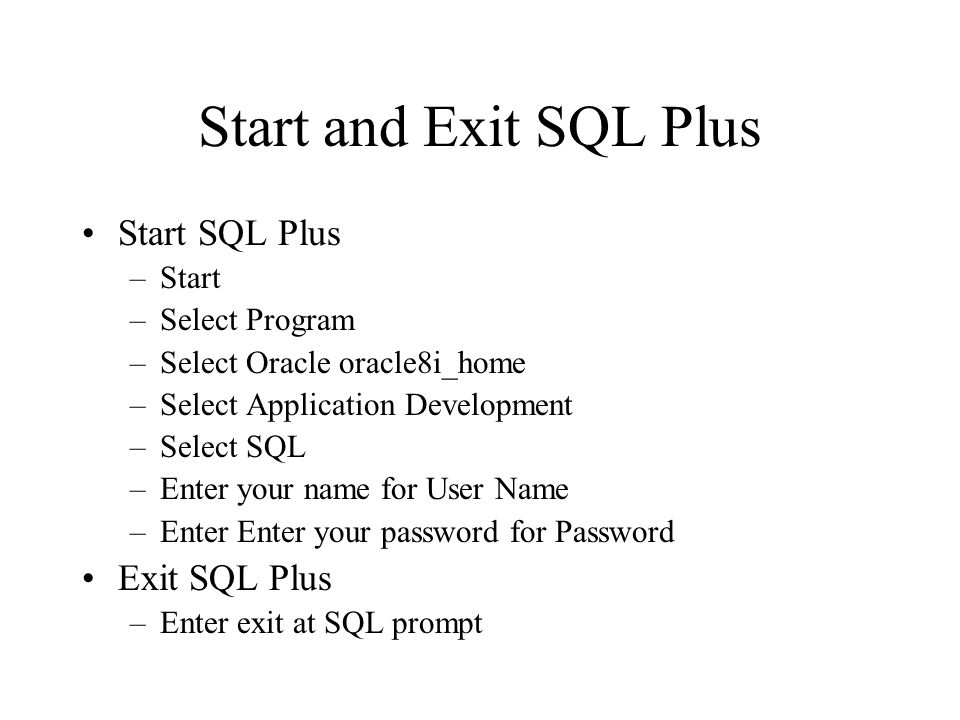 Start and Exit SQL Plus

• Start SQL Plus
  – Start
  – Select Program
  – Select Oracle oracle8i_home
  – Select Application Development
  – Select SQL
  – Enter your name for User Name
  – Enter Enter your password for Password
• Exit SQL Plus
  – Enter exit at SQL prompt